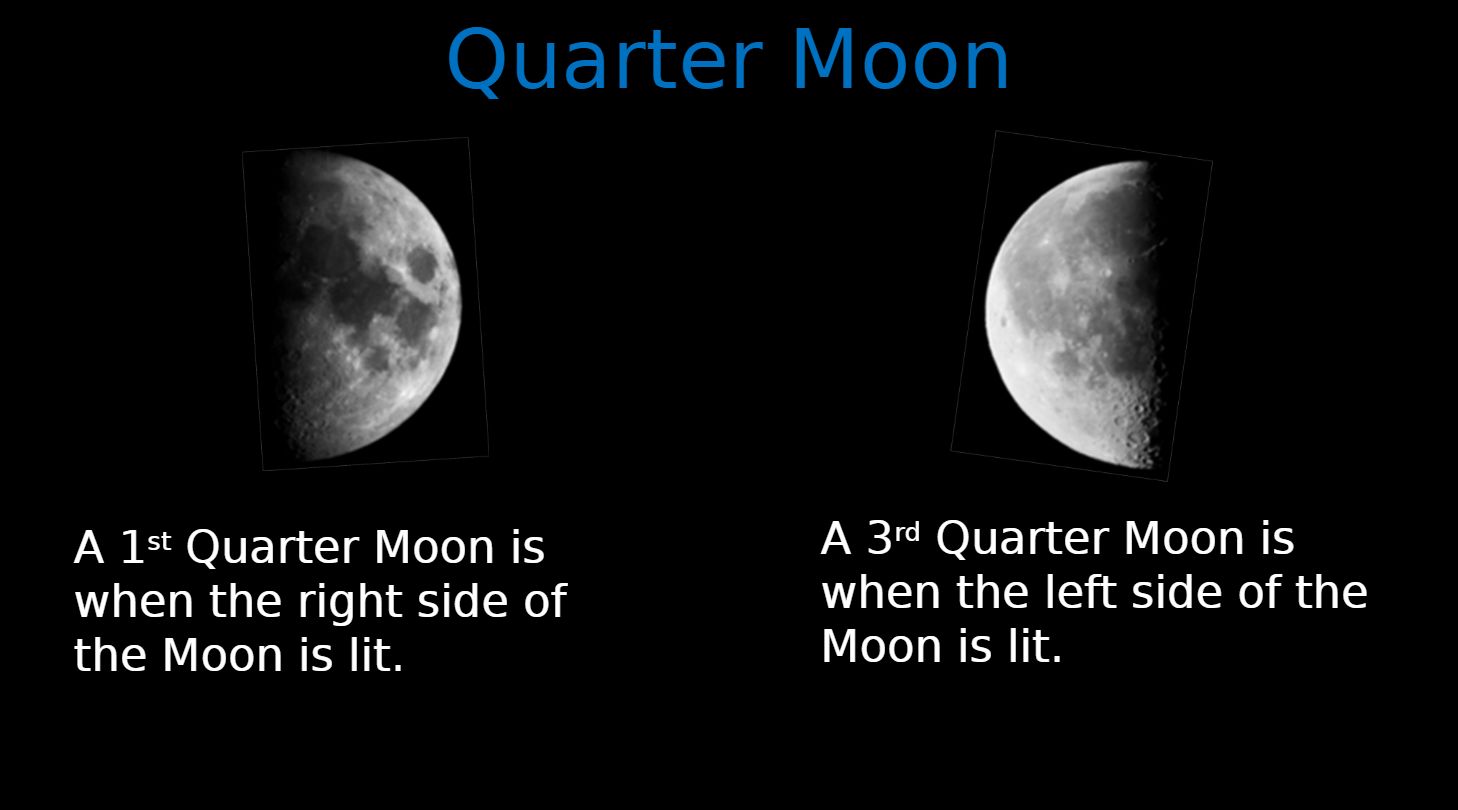 Quarter Moon

A 1st Quarter Moon is when the right side of the Moon is lit.

A 3rd Quarter Moon is when the left side of the Moon is lit.